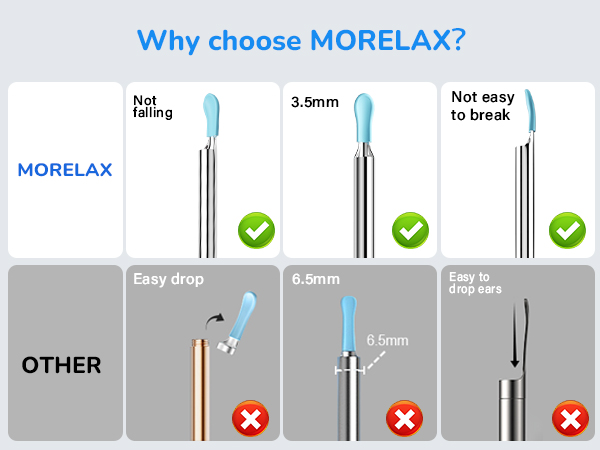 Why choose MORELAX?

MORELAX

Not falling

3.5mm

Not easy to break

OTHER

Easy drop

6.5mm

6.5mm

Easy to drop ears